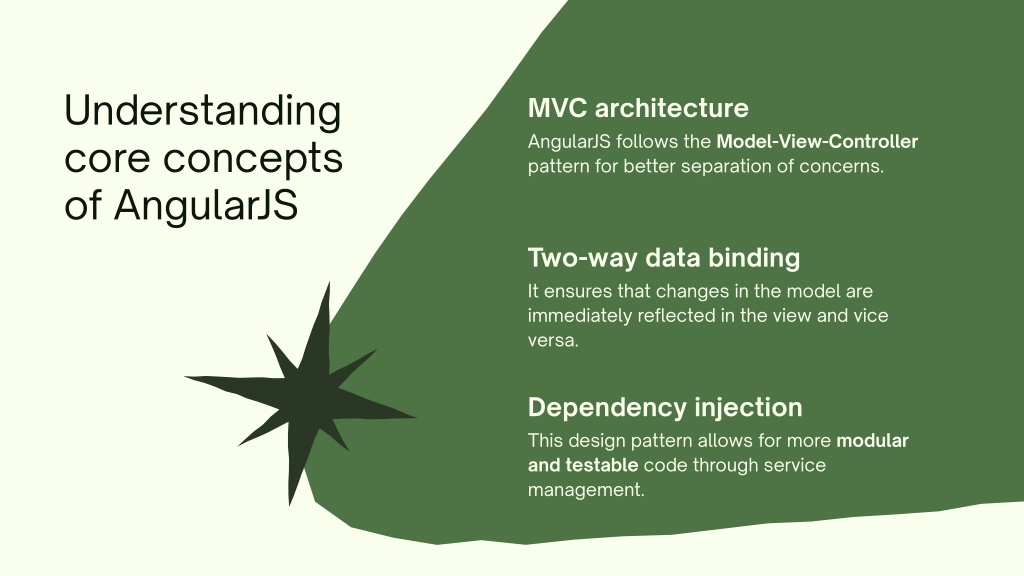 Understanding core concepts of AngularJS

MVC architecture

AngularJS follows the Model-View-Controller pattern for better separation of concerns.

Two-way data binding

It ensures that changes in the model are immediately reflected in the view and vice versa.

Dependency injection

This design pattern allows for more modular and testable code through service management.